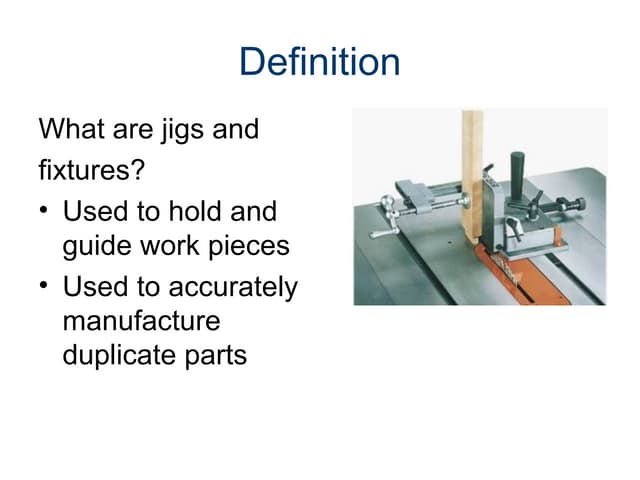 Definition

What are jigs and fixtures?

• Used to hold and guide work pieces
• Used to accurately manufacture duplicate parts